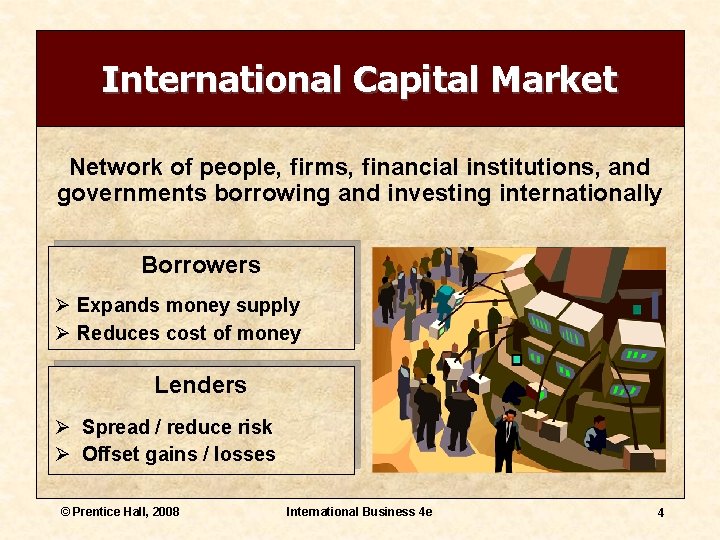 International Capital Market

Network of people, firms, financial institutions, and governments borrowing and investing internationally

Borrowers

➢ Expands money supply
➢ Reduces cost of money

Lenders

➢ Spread / reduce risk
➢ Offset gains / losses

© Prentice Hall, 2008

International Business 4e

4